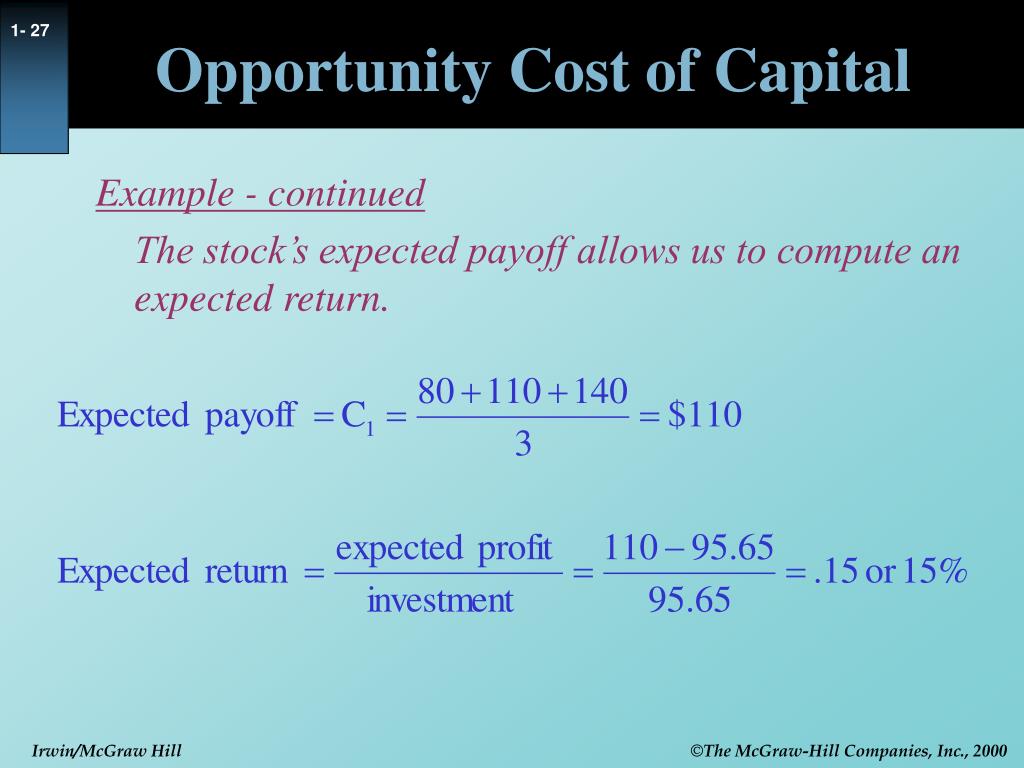 1- 27

Opportunity Cost of Capital

Example - continued

The stock's expected payoff allows us to compute an expected return.

$\text{Expected payoff} = C_1 = \frac{80+110+140}{3} = \$110$

$\text{Expected return} = \frac{\text{expected profit}}{\text{investment}} = \frac{110-95.65}{95.65} = .15 \text{ or } 15\%$

Irwin/McGraw Hill

©The McGraw-Hill Companies, Inc., 2000